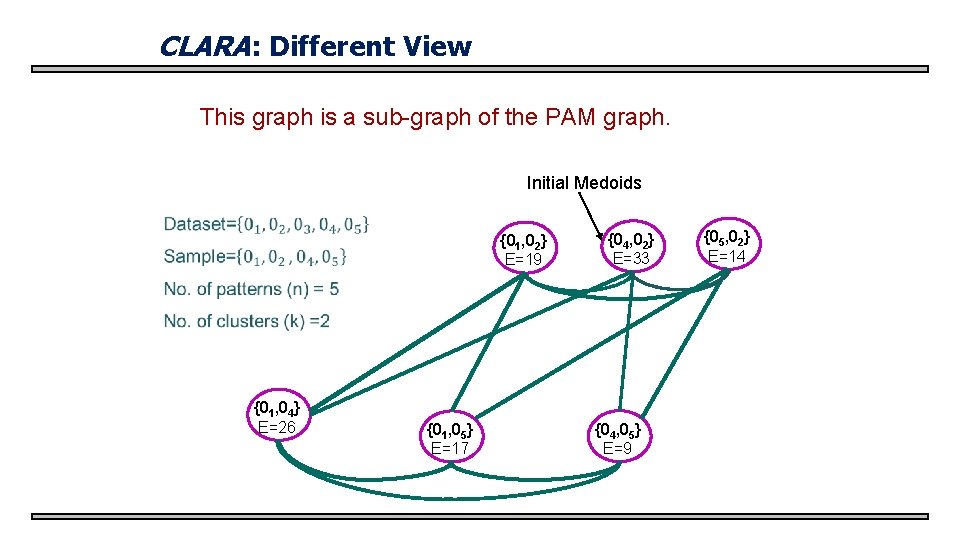 CLARA: Different View

This graph is a sub-graph of the PAM graph.

Initial Medoids

Dataset=$\{0_1, 0_2, 0_3, 0_4, 0_5\}$

Sample=$\{0_1, 0_2, 0_4, 0_5\}$

No. of patterns (n) = 5

No. of clusters (k) =2

$\{0_1,0_2\}$
E=19

$\{0_4,0_2\}$
E=33

$\{0_5,0_2\}$
E=14

$\{0_1,0_4\}$
E=26

$\{0_1,0_5\}$
E=17

$\{0_4,0_5\}$
E=9